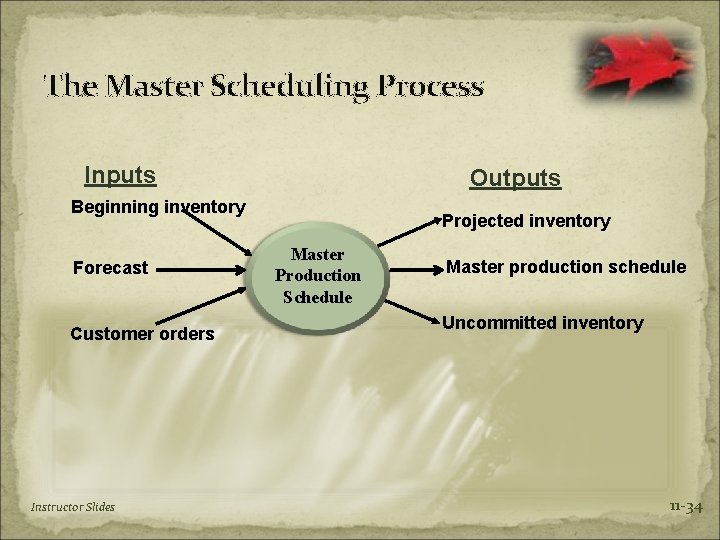 The Master Scheduling Process

Inputs

Beginning inventory

Forecast

Customer orders

Master Production Schedule

Outputs

Projected inventory

Master production schedule

Uncommitted inventory

Instructor Slides

11-34